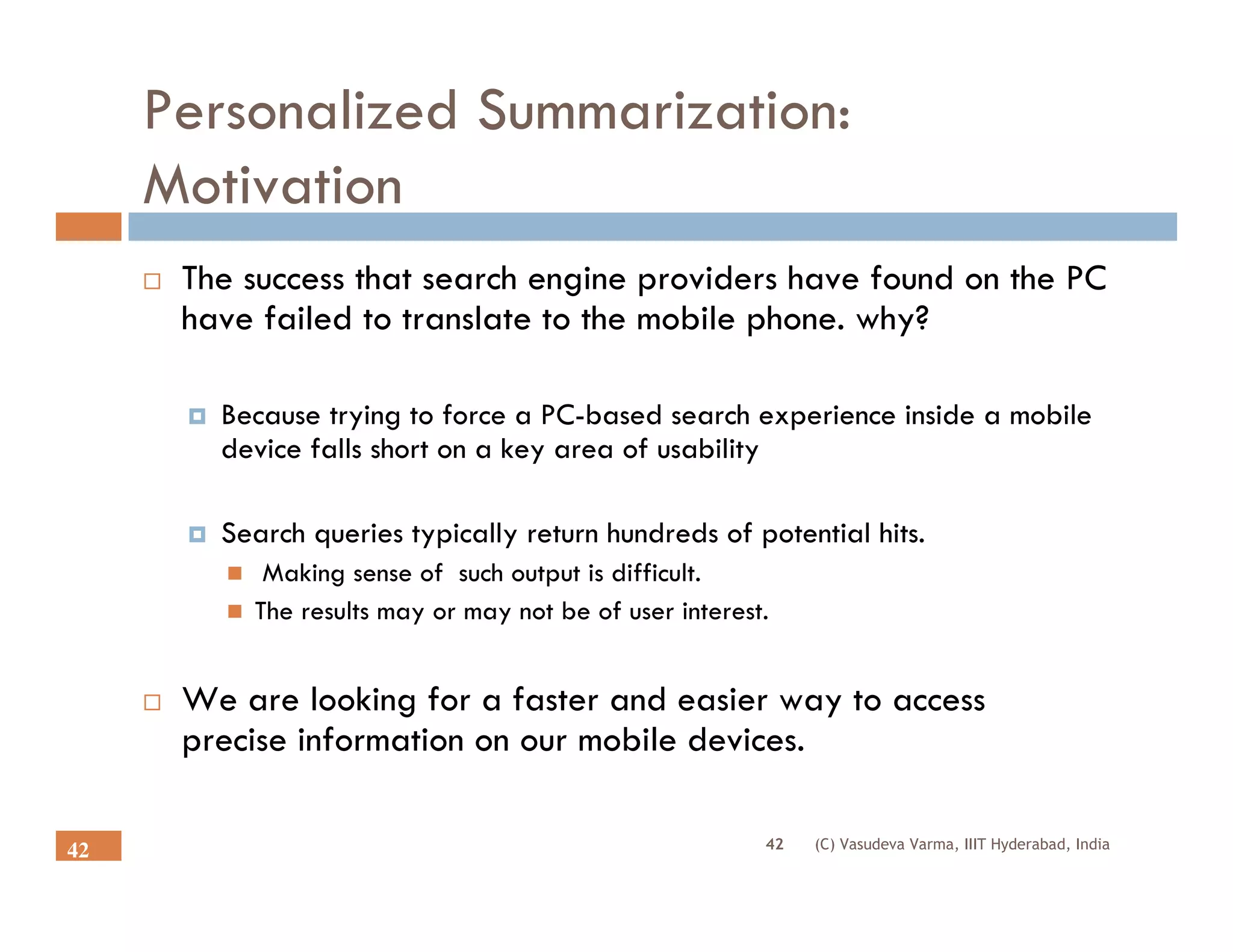 Personalized Summarization: Motivation

The success that search engine providers have found on the PC have failed to translate to the mobile phone. why?

Because trying to force a PC-based search experience inside a mobile device falls short on a key area of usability

Search queries typically return hundreds of potential hits.

Making sense of such output is difficult.

The results may or may not be of user interest.

We are looking for a faster and easier way to access precise information on our mobile devices.

42

42 (C) Vasudeva Varma, IIIT Hyderabad, India